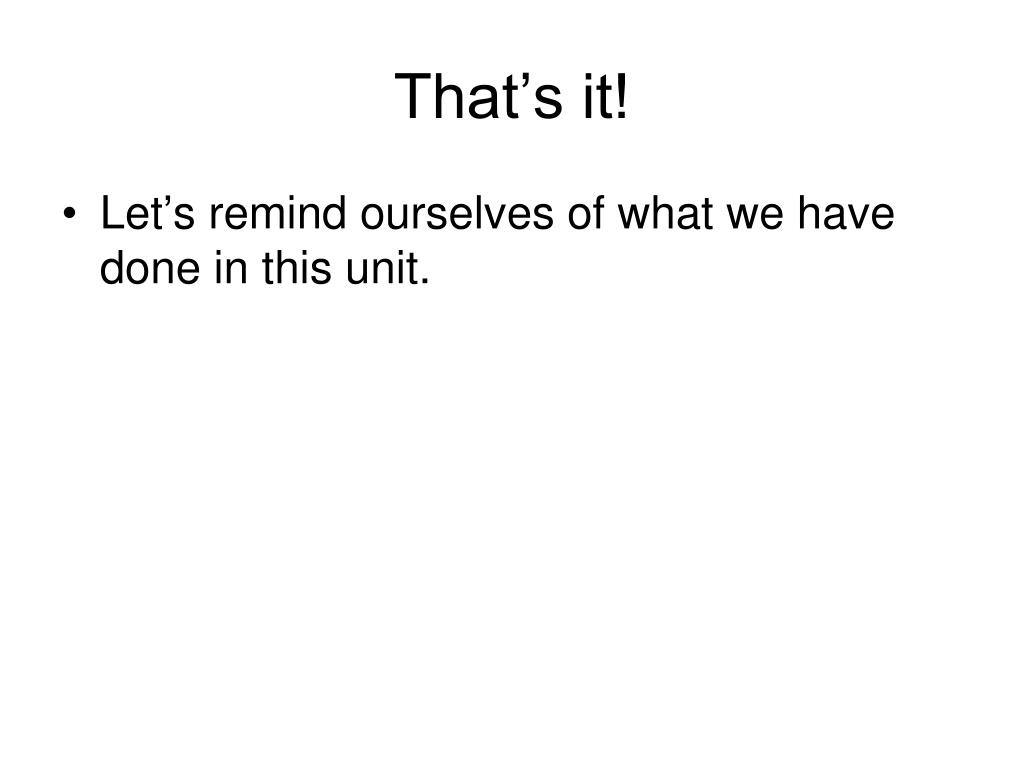 That’s it!

• Let’s remind ourselves of what we have done in this unit.